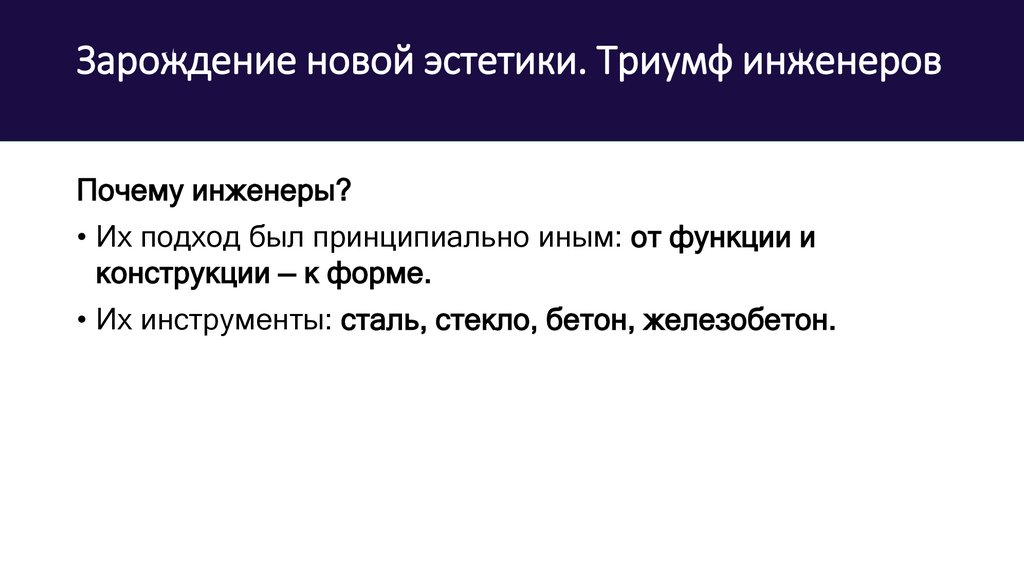 Зарождение новой эстетики. Триумф инженеров

Почему инженеры?

• Их подход был принципиально иным: от функции и конструкции – к форме.

• Их инструменты: сталь, стекло, бетон, железобетон.